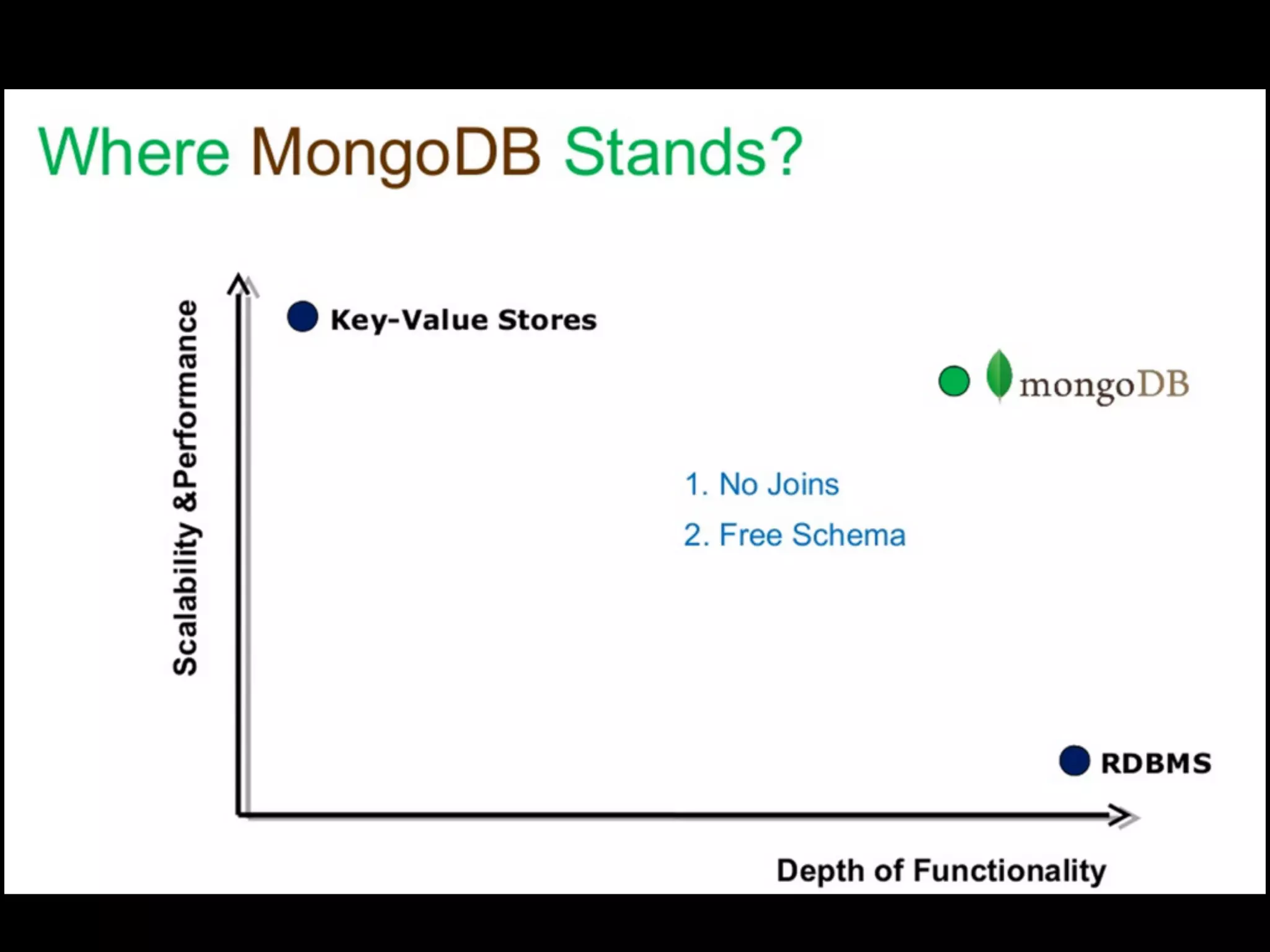 Where MongoDB Stands?

Scalability &Performance

Key-Value Stores

mongoDB

1. No Joins
2. Free Schema

RDBMS

Depth of Functionality